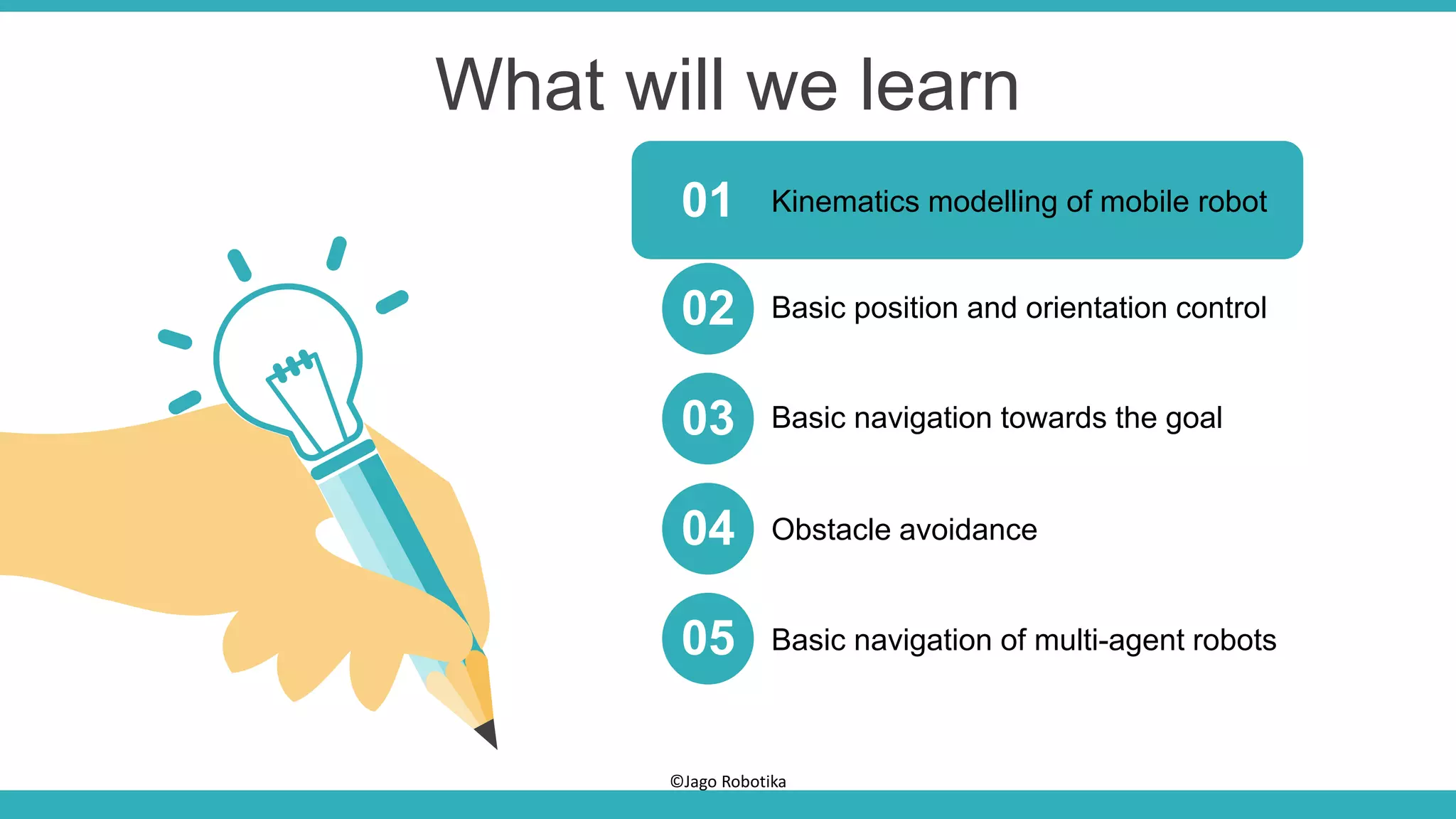 What will we learn

01 Kinematics modelling of mobile robot

02 Basic position and orientation control

03 Basic navigation towards the goal

04 Obstacle avoidance

05 Basic navigation of multi-agent robots

©Jago Robotika